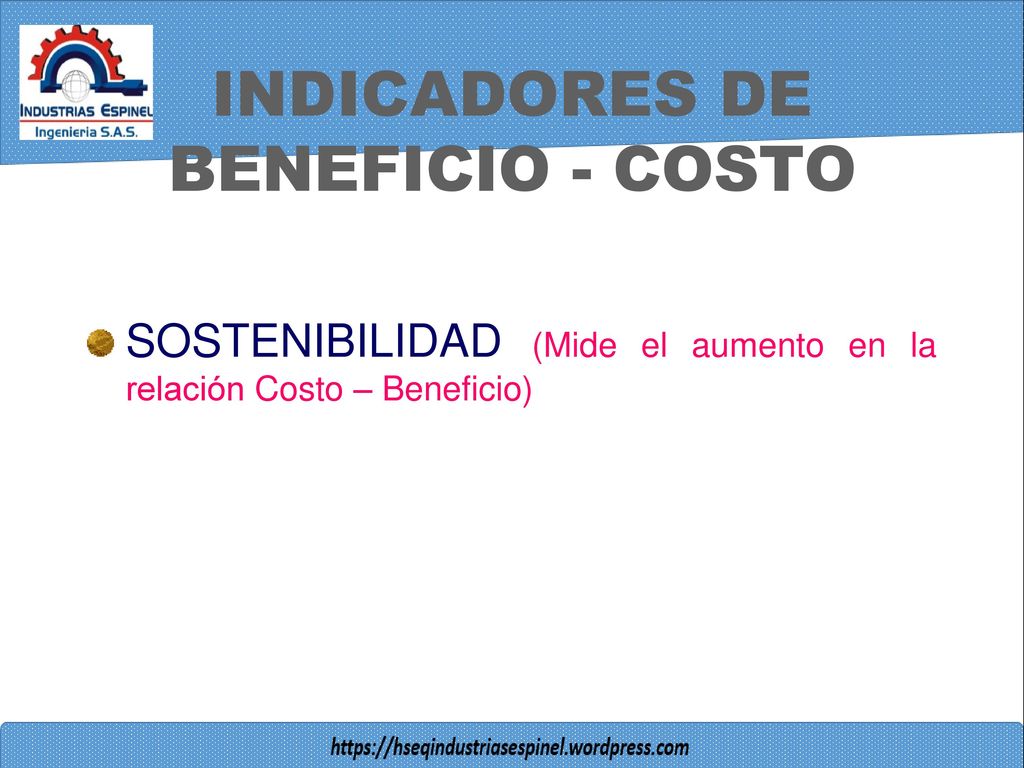 INDUSTRIAS ESPINEL
Ingenieria S.A.S.

INDICADORES DE BENEFICIO - COSTO

SOSTENIBILIDAD (Mide el aumento en la relación Costo – Beneficio)

https://hseqindustriasespinel.wordpress.com